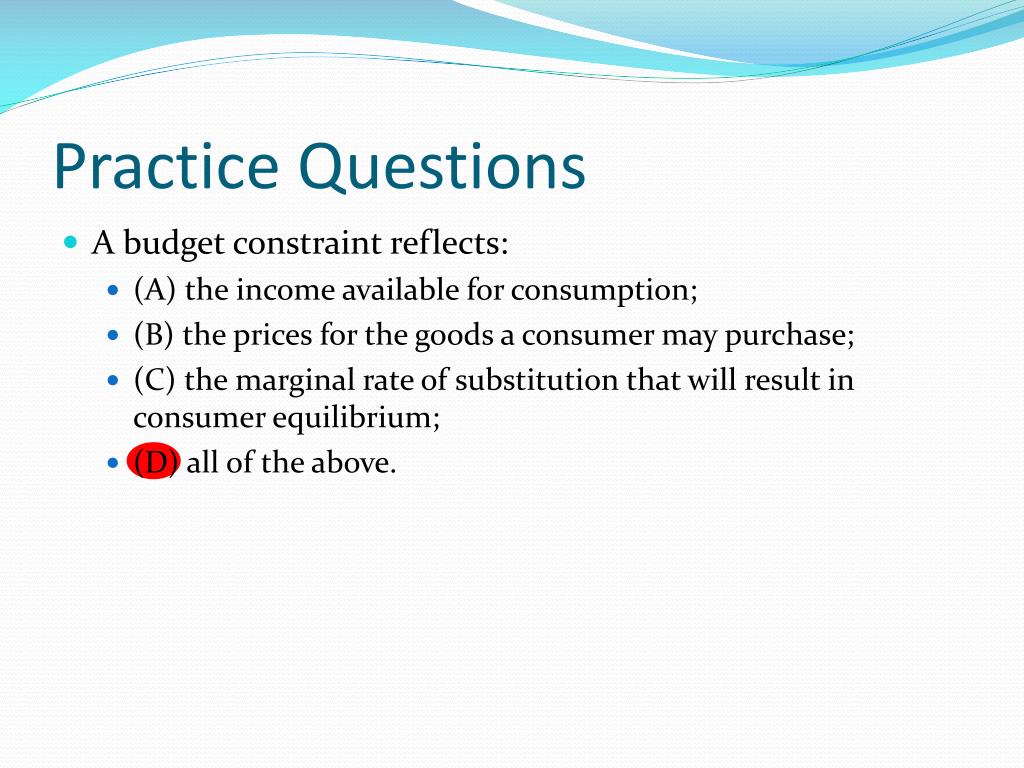 Practice Questions

A budget constraint reflects:

(A) the income available for consumption;

(B) the prices for the goods a consumer may purchase;

(C) the marginal rate of substitution that will result in consumer equilibrium;

(D) all of the above.